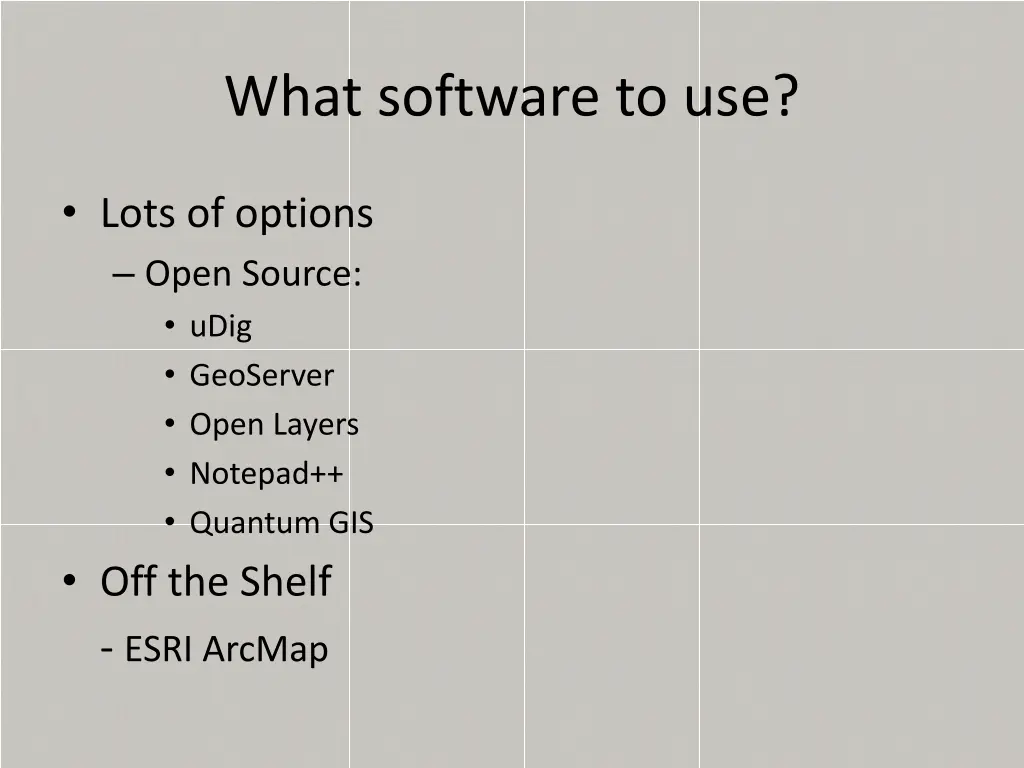 What software to use?

• Lots of options
– Open Source:
• uDig
• GeoServer
• Open Layers
• Notepad++
• Quantum GIS
• Off the Shelf
- ESRI ArcMap